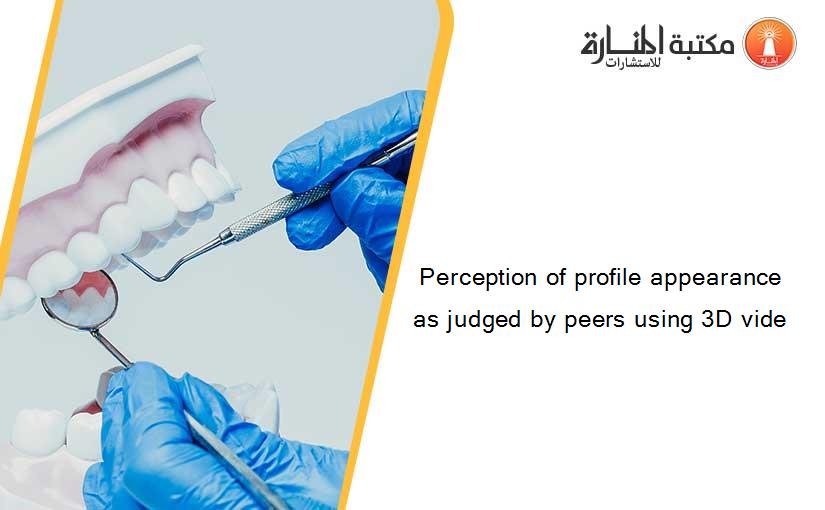 مكتبة المنارة للاستشارات

Perception of profile appearance as judged by peers using 3D vide